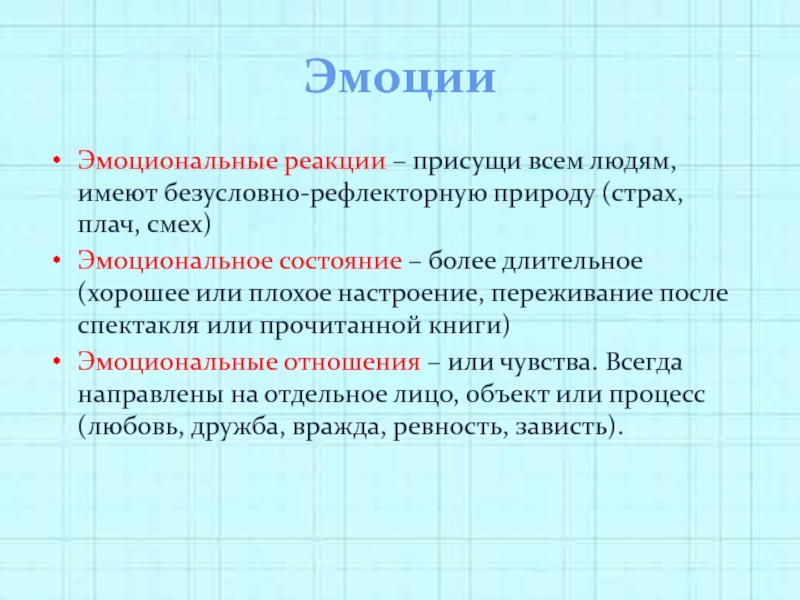 Эмоции

• Эмоциональные реакции – присущи всем людям, имеют безусловно-рефлекторную природу (страх, плач, смех)
• Эмоциональное состояние – более длительное (хорошее или плохое настроение, переживание после спектакля или прочитанной книги)
• Эмоциональные отношения – или чувства. Всегда направлены на отдельное лицо, объект или процесс (любовь, дружба, вражда, ревность, зависть).